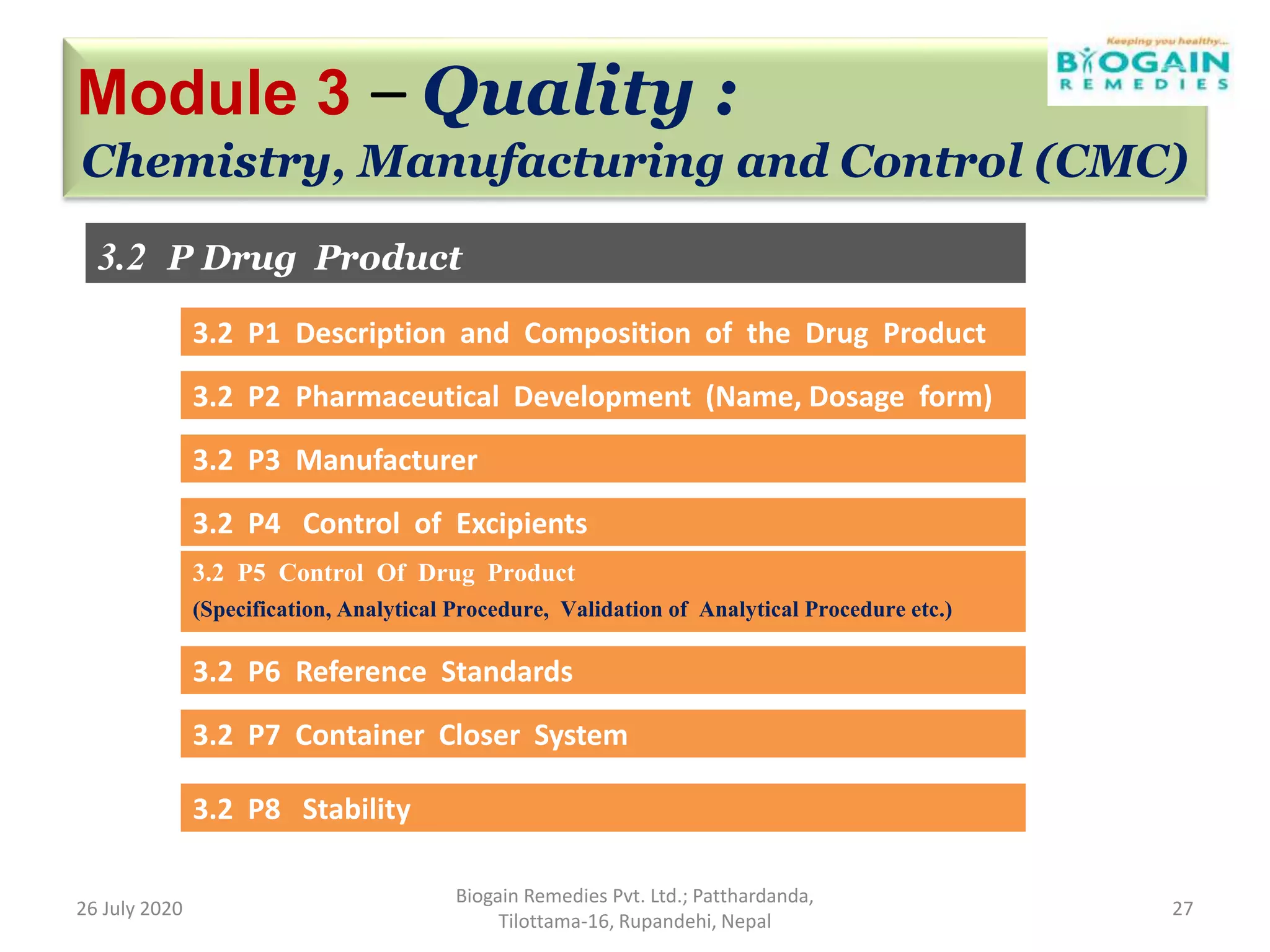 Keeping you healthy...
BIOGAIN
REMEDIES

Module 3 – Quality :
Chemistry, Manufacturing and Control (CMC)

3.2 P Drug Product

3.2 P1 Description and Composition of the Drug Product

3.2 P2 Pharmaceutical Development (Name, Dosage form)

3.2 P3 Manufacturer

3.2 P4 Control of Excipients

3.2 P5 Control Of Drug Product
(Specification, Analytical Procedure, Validation of Analytical Procedure etc.)

3.2 P6 Reference Standards

3.2 P7 Container Closer System

3.2 P8 Stability

26 July 2020

Biogain Remedies Pvt. Ltd.; Patthardanda, Tilottama-16, Rupandehi, Nepal

27